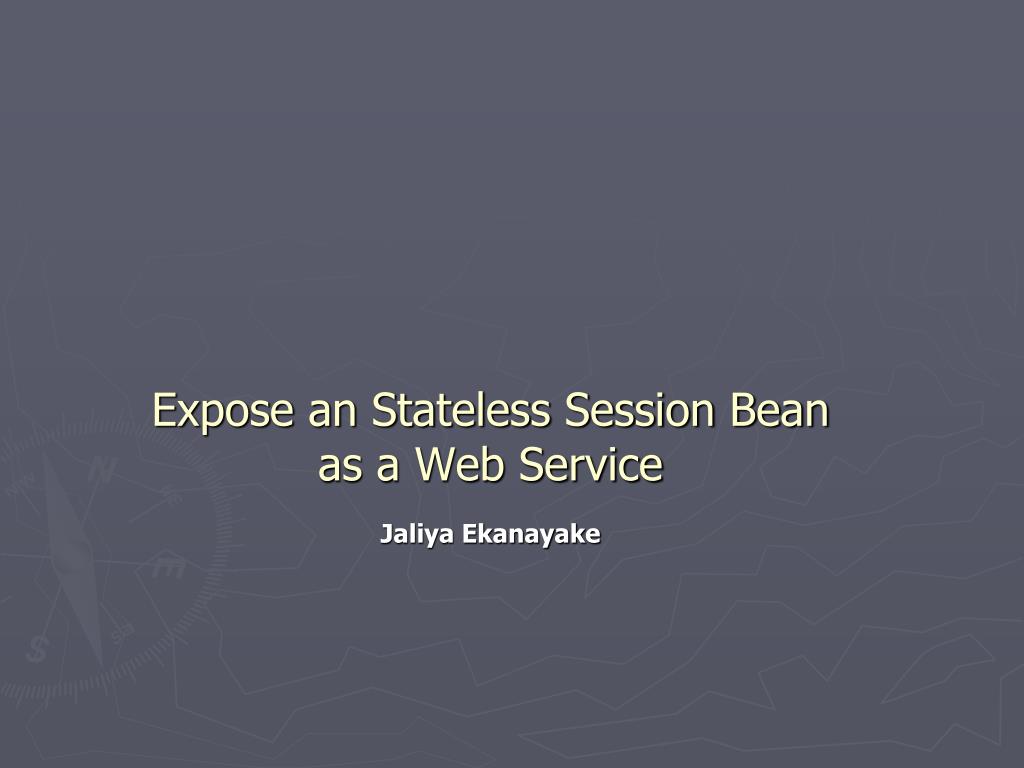 Expose an Stateless Session Bean as a Web Service

Jaliya Ekanayake